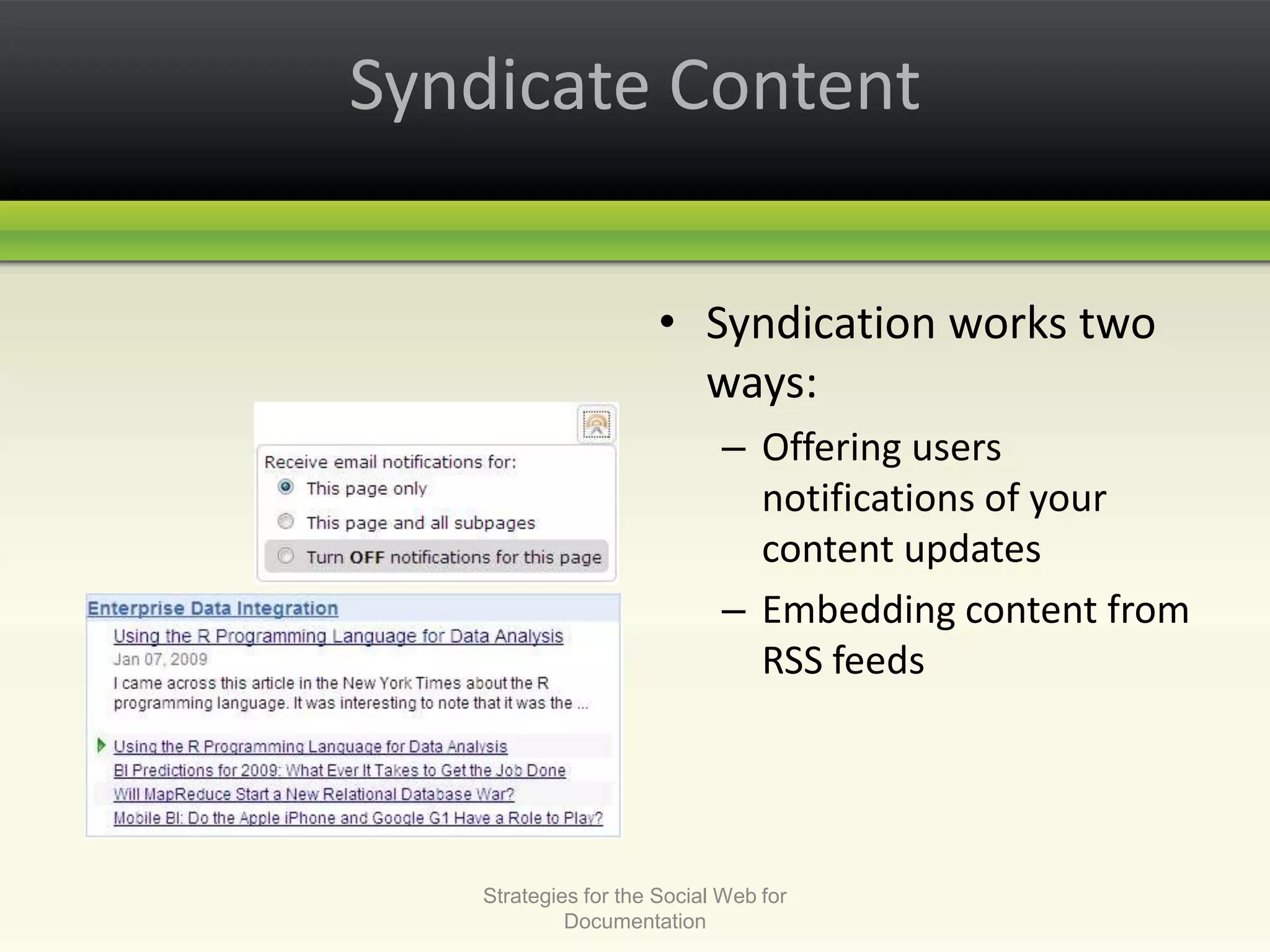 Syndicate Content

Receive email notifications for:
This page only
This page and all subpages
Turn OFF notifications for this page

Enterprise Data Integration
Using the R Programming Language for Data Analysis
Jan 07, 2009
I came across this article in the New York Times about the R programming language. It was interesting to note that it was the ...

Using the R Programming Language for Data Analysis
BI Predictions for 2009: What Ever It Takes to Get the Job Done
Will MapReduce Start a New Relational Database War?
Mobile BI: Do the Apple iPhone and Google G1 Have a Role to Play?

• Syndication works two ways:
– Offering users notifications of your content updates
– Embedding content from RSS feeds

Strategies for the Social Web for Documentation